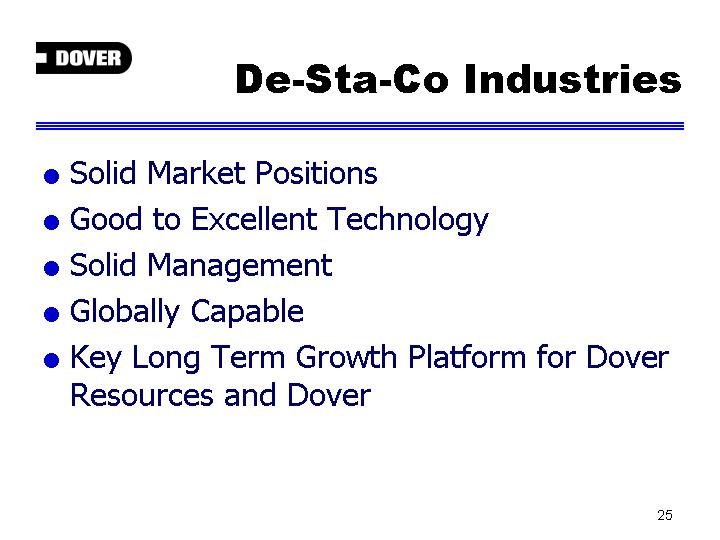 DOVER

De-Sta-Co Industries

- Solid Market Positions
- Good to Excellent Technology
- Solid Management
- Globally Capable
- Key Long Term Growth Platform for Dover Resources and Dover

25